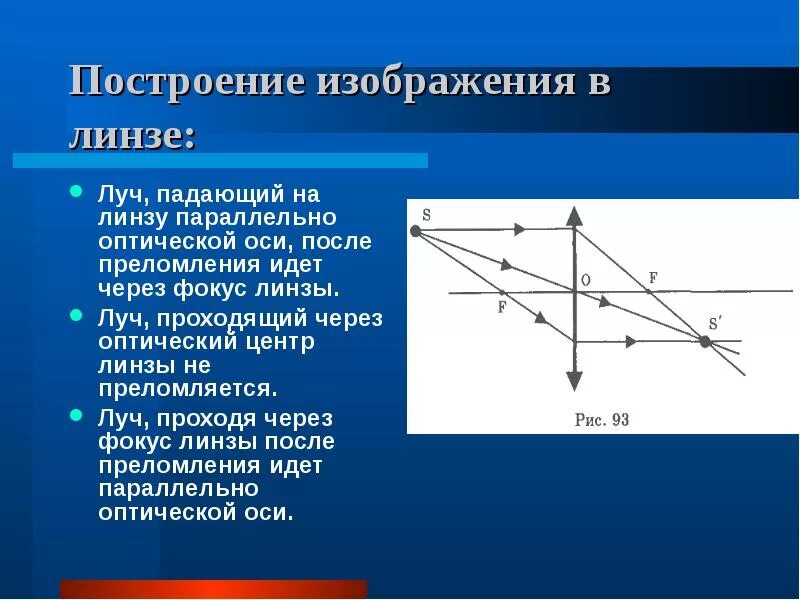 Построение изображения в линзе:

Луч, падающий на линзу параллельно оптической оси, после преломления идет через фокус линзы.

Луч, проходящий через оптический центр линзы не преломляется.

Луч, проходя через фокус линзы после преломления идет параллельно оптической оси.

S

O

F

F

S′

Рис. 93